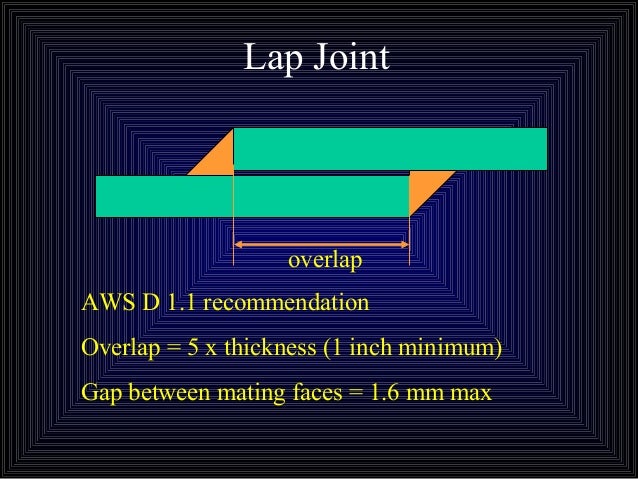 Lap Joint

overlap

AWS D 1.1 recommendation

Overlap = 5 x thickness (1 inch minimum)

Gap between mating faces = 1.6 mm max